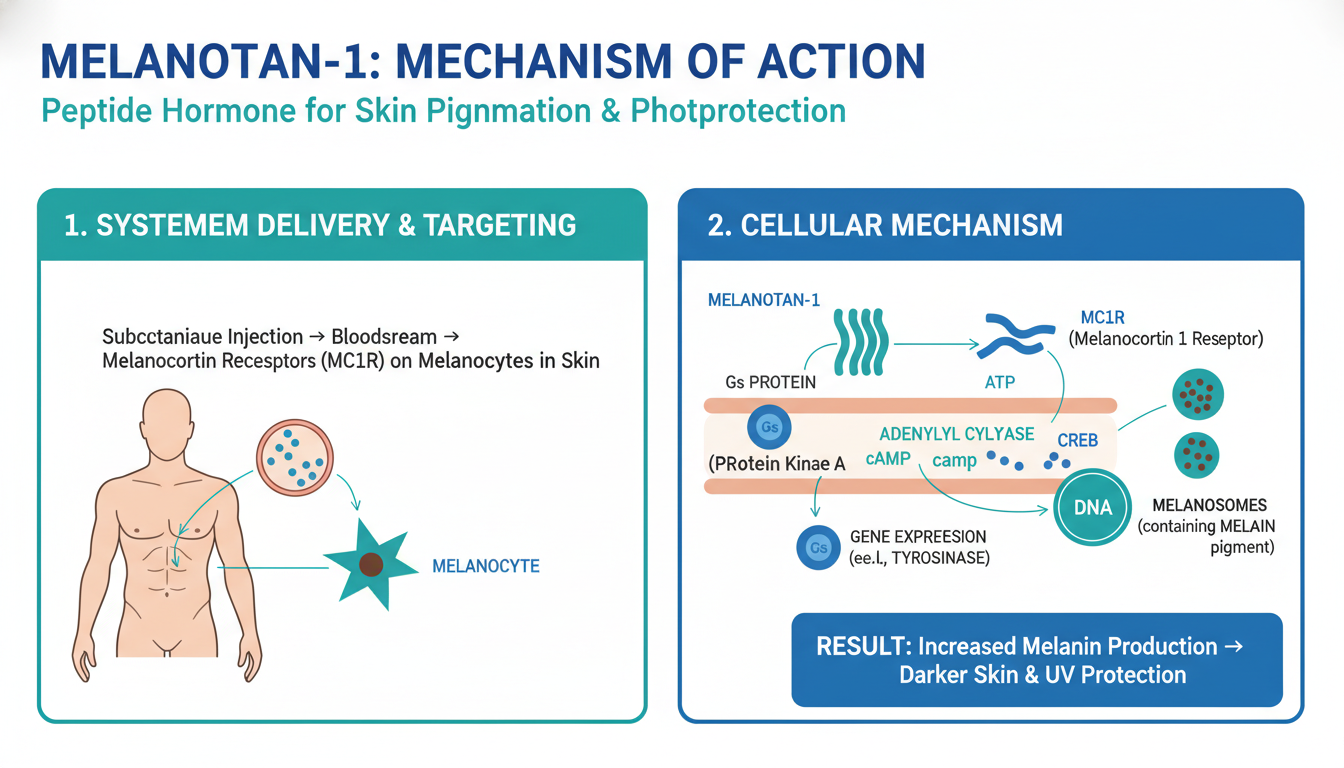 MELANOTAN-1: MECHANISM OF ACTION
Peptide Hormone for Skin Pignmation & Photprotection

1. SYSTEMEM DELIVERY & TARGETING

Subcctaniaue Injection → Bloodsream → Melanocortin Recesptors (MC1R) on Melanocytes in Skin

MELANOCYTE

2. CELLULAR MECHANISM

MELANOTAN-1

MC1R
(Melanocortin 1 Reseptor)

Gs PROTEIN

ATP

Gs

ADENYLYL CYLYASE

CREB

(PRotein Kinae A

cAMP

camp

DNA

MELANOSOMES
(containing MELAIN pigment)

Gs

GENE EXPREESION
(ee.l., TYROSINASE)

RESULT: Increased Melanin Production → Darker Skin & UV Protection